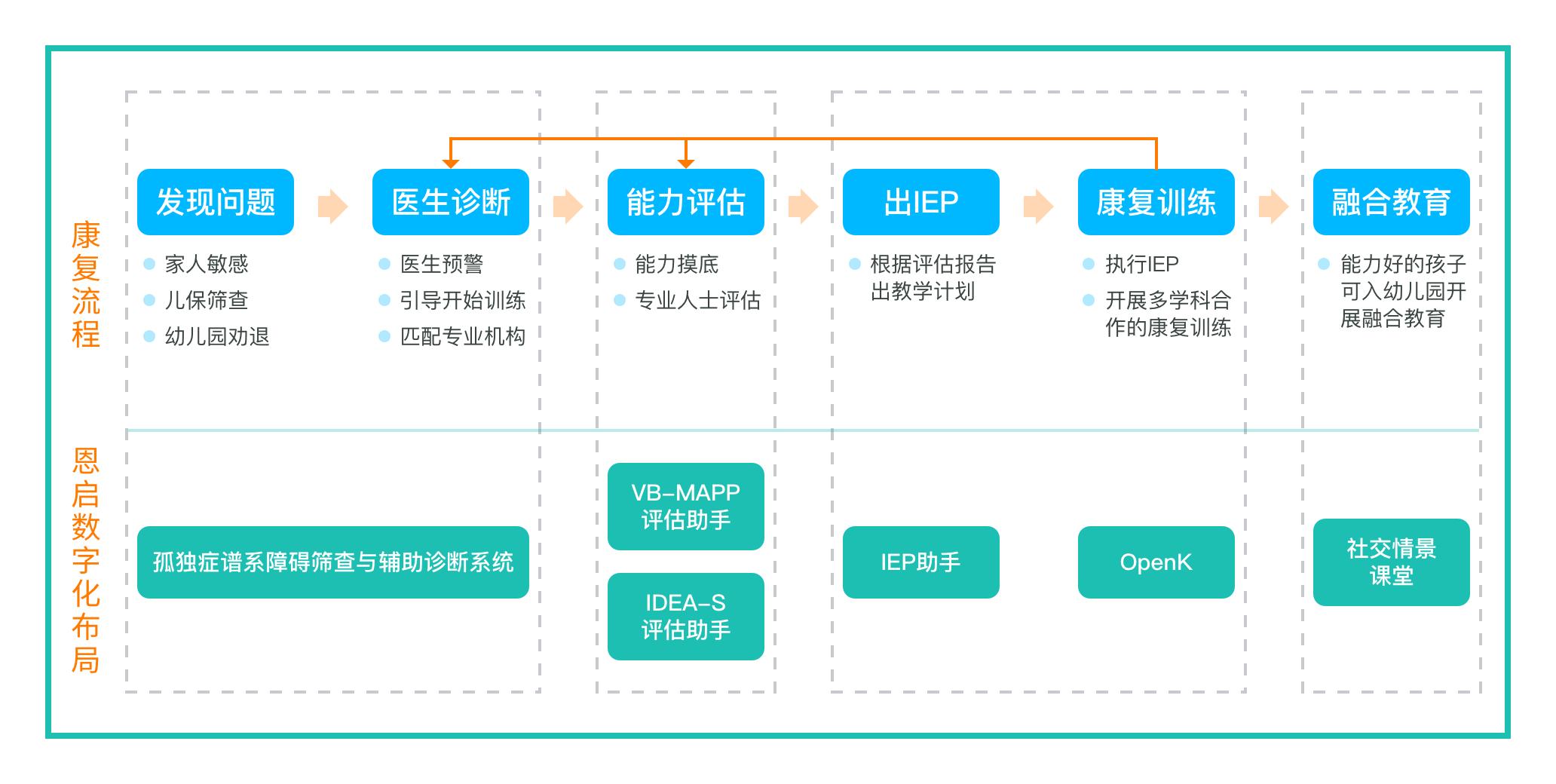 康复流程

发现问题
家人敏感
儿保筛查
幼儿园劝退

医生诊断
医生预警
引导开始训练
匹配专业机构

能力评估
能力摸底
专业人士评估

出IEP
根据评估报告出教学计划

康复训练
执行IEP
开展多学科合作的康复训练

融合教育
能力好的孩子可入幼儿园开展融合教育

恩启数字化布局

孤独症谱系障碍筛查与辅助诊断系统

VB-MAPP 评估助手

IDEA-S 评估助手

IEP助手

OpenK

社交情景课堂